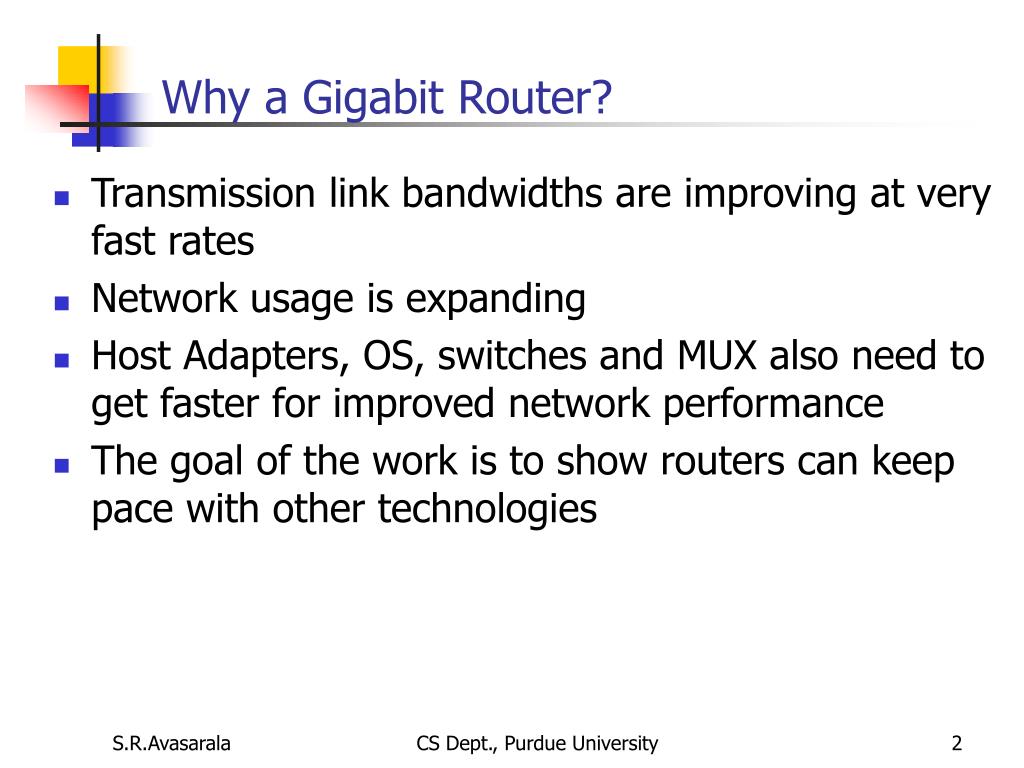 Why a Gigabit Router?

- Transmission link bandwidths are improving at very fast rates
- Network usage is expanding
- Host Adapters, OS, switches and MUX also need to get faster for improved network performance
- The goal of the work is to show routers can keep pace with other technologies

S.R.Avasarala CS Dept., Purdue University 2